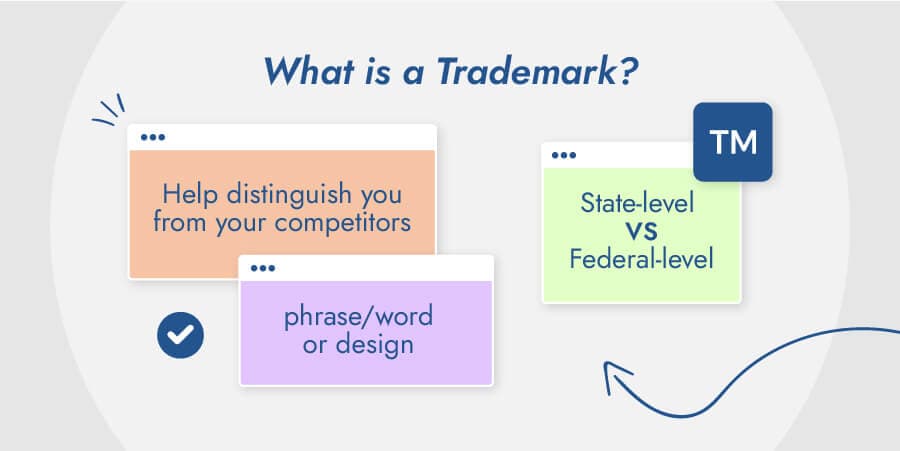 What is a Trademark?

Help distinguish you from your competitors

phrase/word or design

TM

State-level
VS
Federal-level